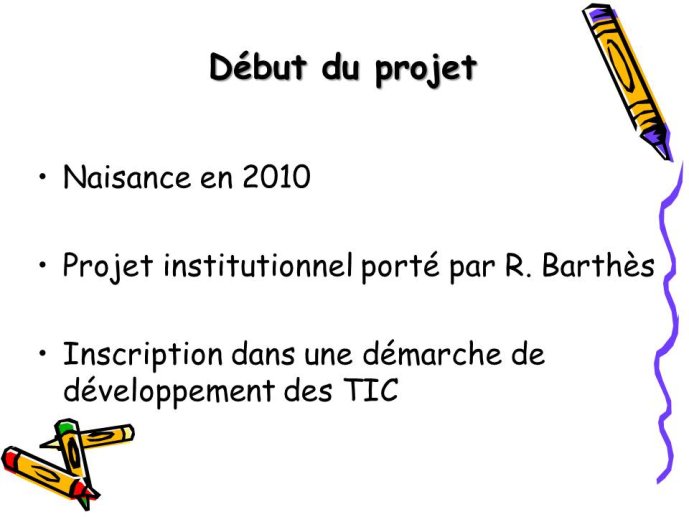 Début du projet

• Naisance en 2010

• Projet institutionnel porté par R. Barthès

• Inscription dans une démarche de développement des TIC